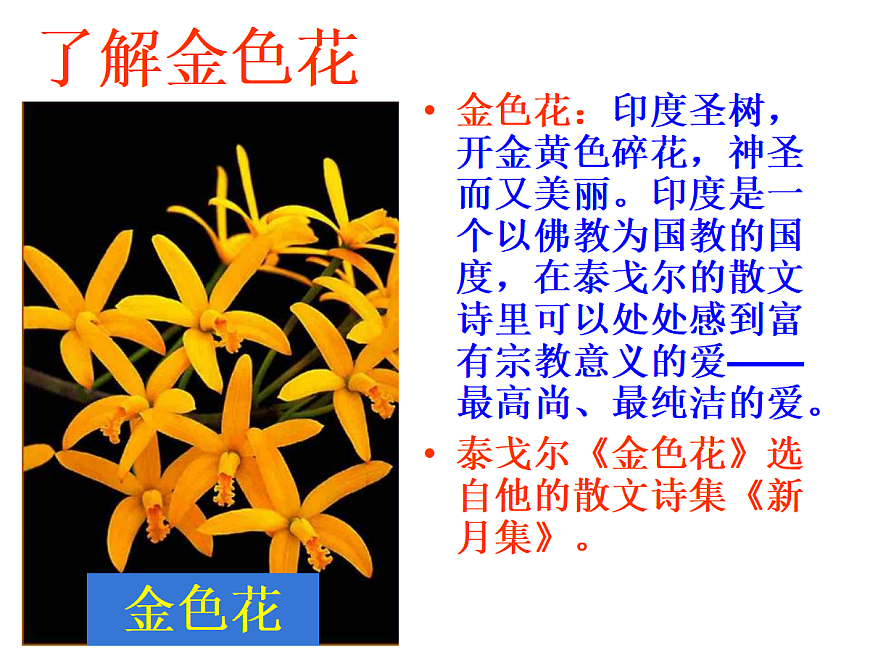 了解金色花

金色花

• 金色花：印度圣树，开金黄色碎花，神圣而又美丽。印度是一个以佛教为国教的国度，在泰戈尔的散文诗里可以处处感到富有宗教意义的爱——最高尚、最纯洁的爱。

• 泰戈尔《金色花》选自他的散文诗集《新月集》。